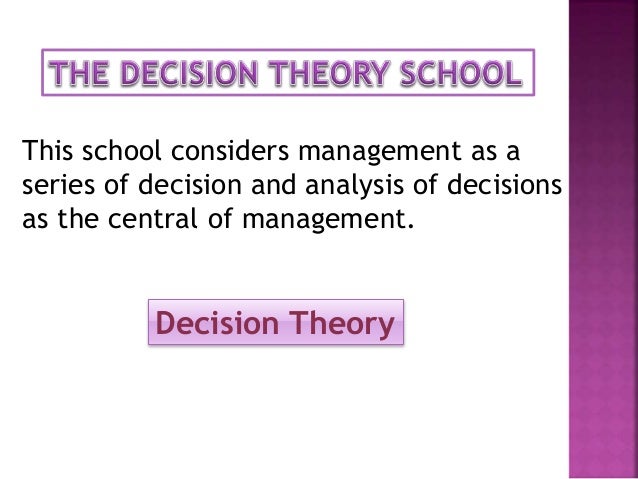 THE DECISION THEORY SCHOOL

This school considers management as a series of decision and analysis of decisions as the central of management.

Decision Theory